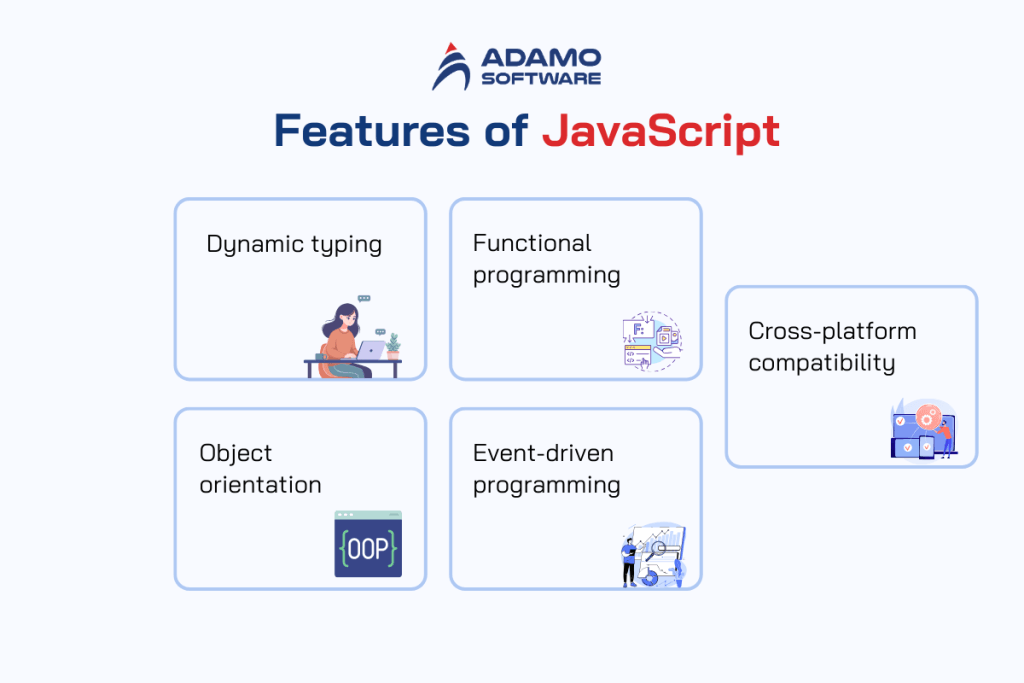 ADAMO SOFTWARE

Features of JavaScript

Dynamic typing

Functional programming

Cross-platform compatibility

Object orientation

{OOP}

Event-driven programming